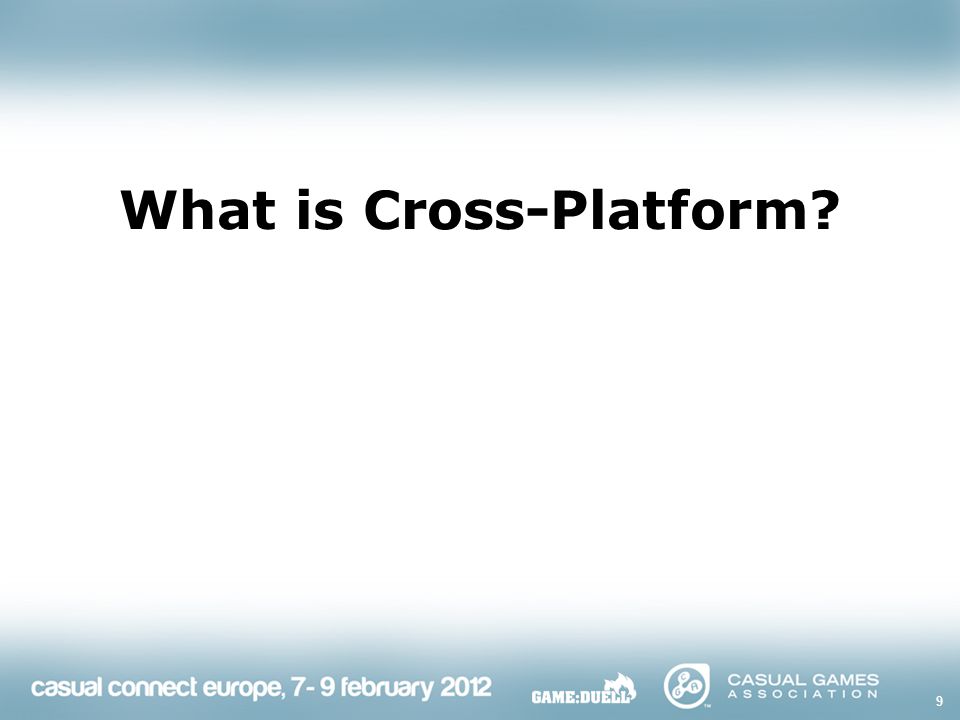 What is Cross-Platform?

casual connect europe, 7- 9 february 2012

GAME:DUELL

CASUAL GAMES ASSOCIATION

9